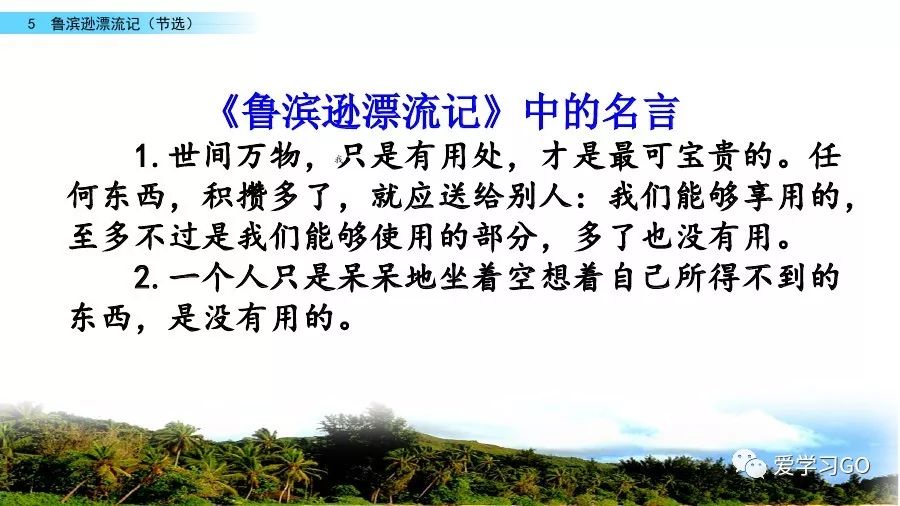 5 鲁滨逊漂流记（节选）

《鲁滨逊漂流记》中的名言

1. 世间万物，只是有用处，才是最可宝贵的。任何东西，积攒多了，就应送给别人：我们能够享用的，至多不过是我们能够使用的部分，多了也没有用。

2. 一个人只是呆呆地坐着空想着自己所得不到的东西，是没有用的。

爱学习GO